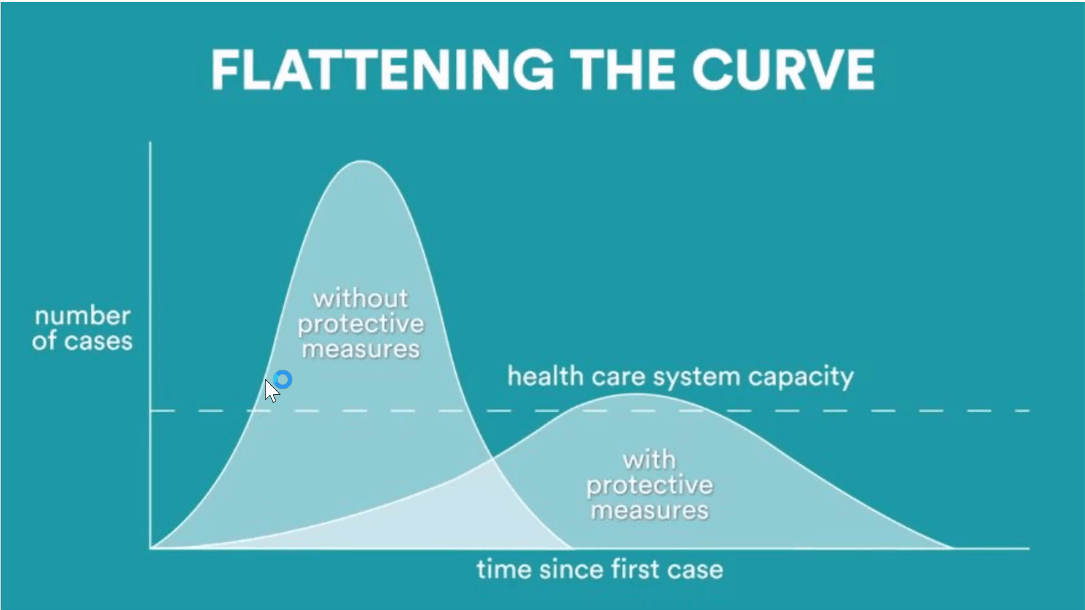 FLATTENING THE CURVE

number of cases

without protective measures

health care system capacity

with protective measures

time since first case